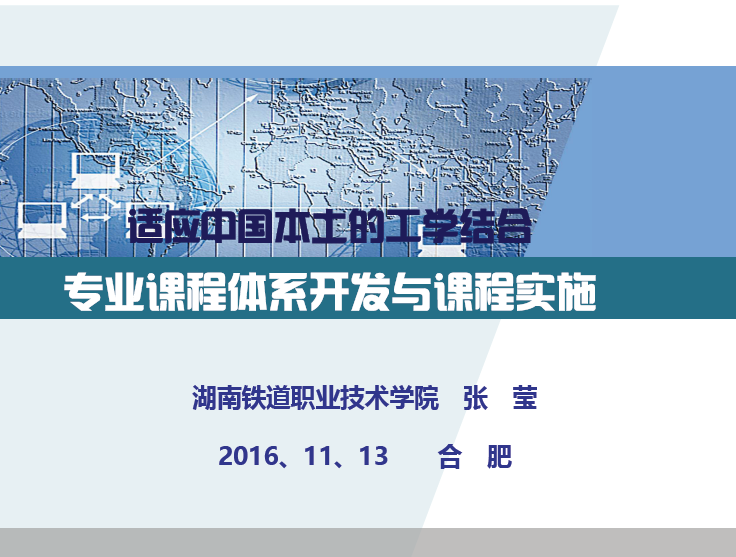 适应中国本土的工学结合

专业课程体系开发与课程实施

湖南铁道职业技术学院　张　莹

2016、11、13　　合　肥